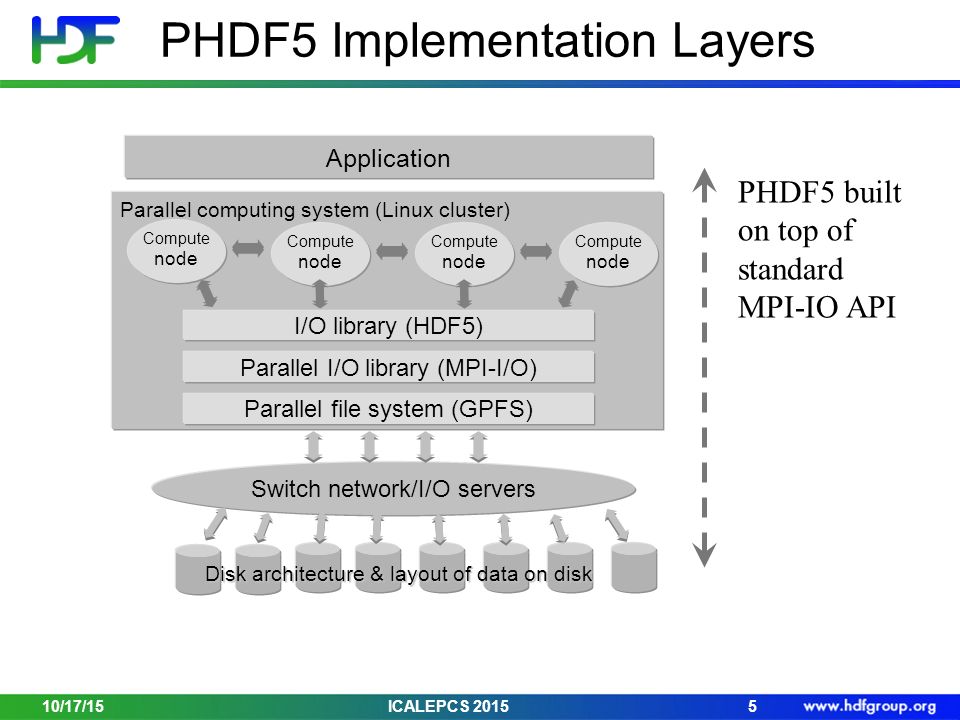 HDF

PHDF5 Implementation Layers

Application

Parallel computing system (Linux cluster)

Compute node

Compute node

Compute node

Compute node

I/O library (HDF5)

Parallel I/O library (MPI-I/O)

Parallel file system (GPFS)

Switch network/I/O servers

Disk architecture & layout of data on disk

PHDF5 built on top of standard MPI-IO API

10/17/15

ICALEPCS 2015

5

www.hdfgroup.org